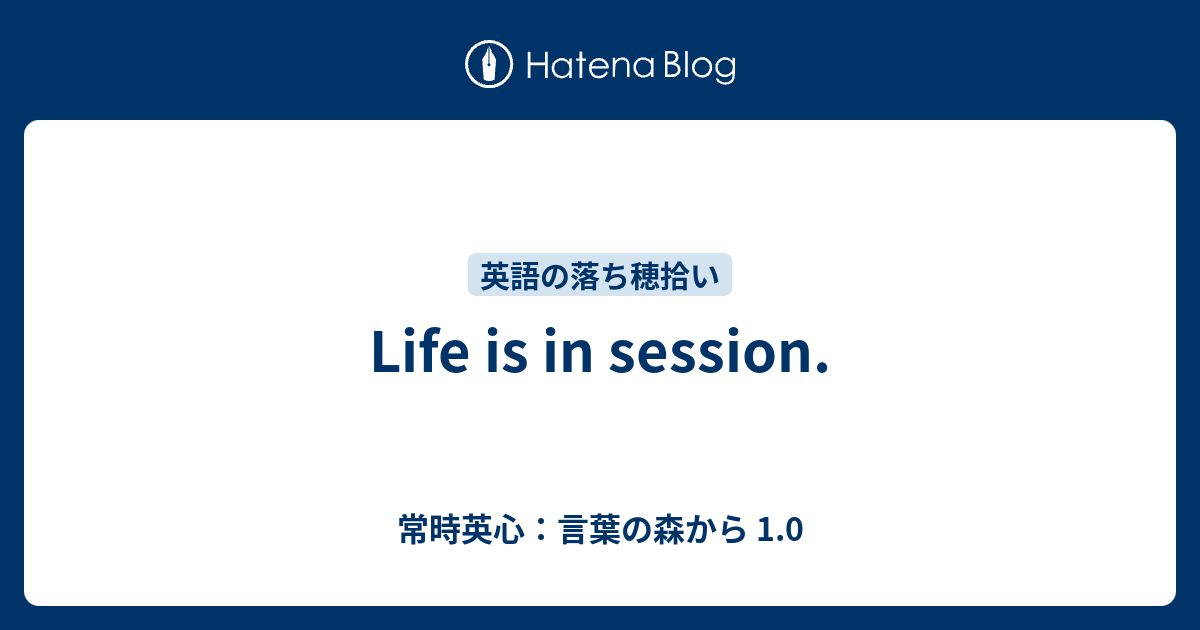 Hatena Blog

英語の落ち穂拾い

Life is in session.

常時英心：言葉の森から 1.0